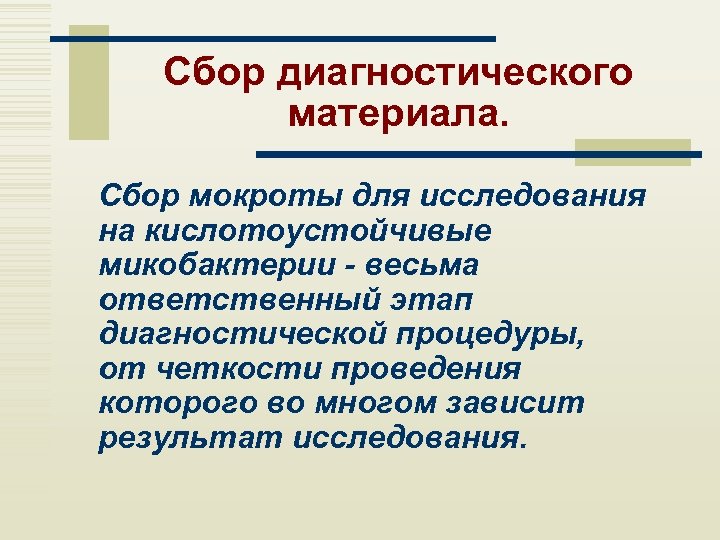 Сбор диагностического материала.

Сбор мокроты для исследования на кислотоустойчивые микобактерии - весьма ответственный этап диагностической процедуры, от четкости проведения которого во многом зависит результат исследования.